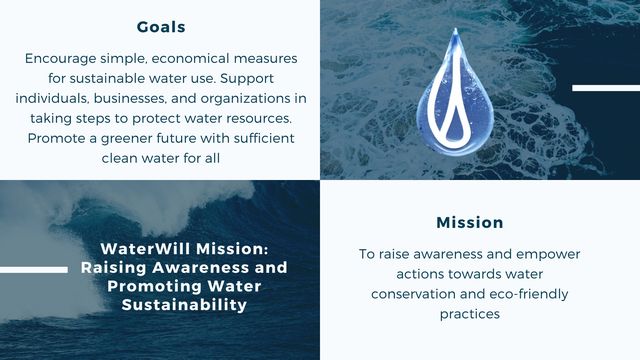 Goals

Encourage simple, economical measures for sustainable water use. Support individuals, businesses, and organizations in taking steps to protect water resources. Promote a greener future with sufficient clean water for all

WaterWill Mission: Raising Awareness and Promoting Water Sustainability

Mission

To raise awareness and empower actions towards water conservation and eco-friendly practices